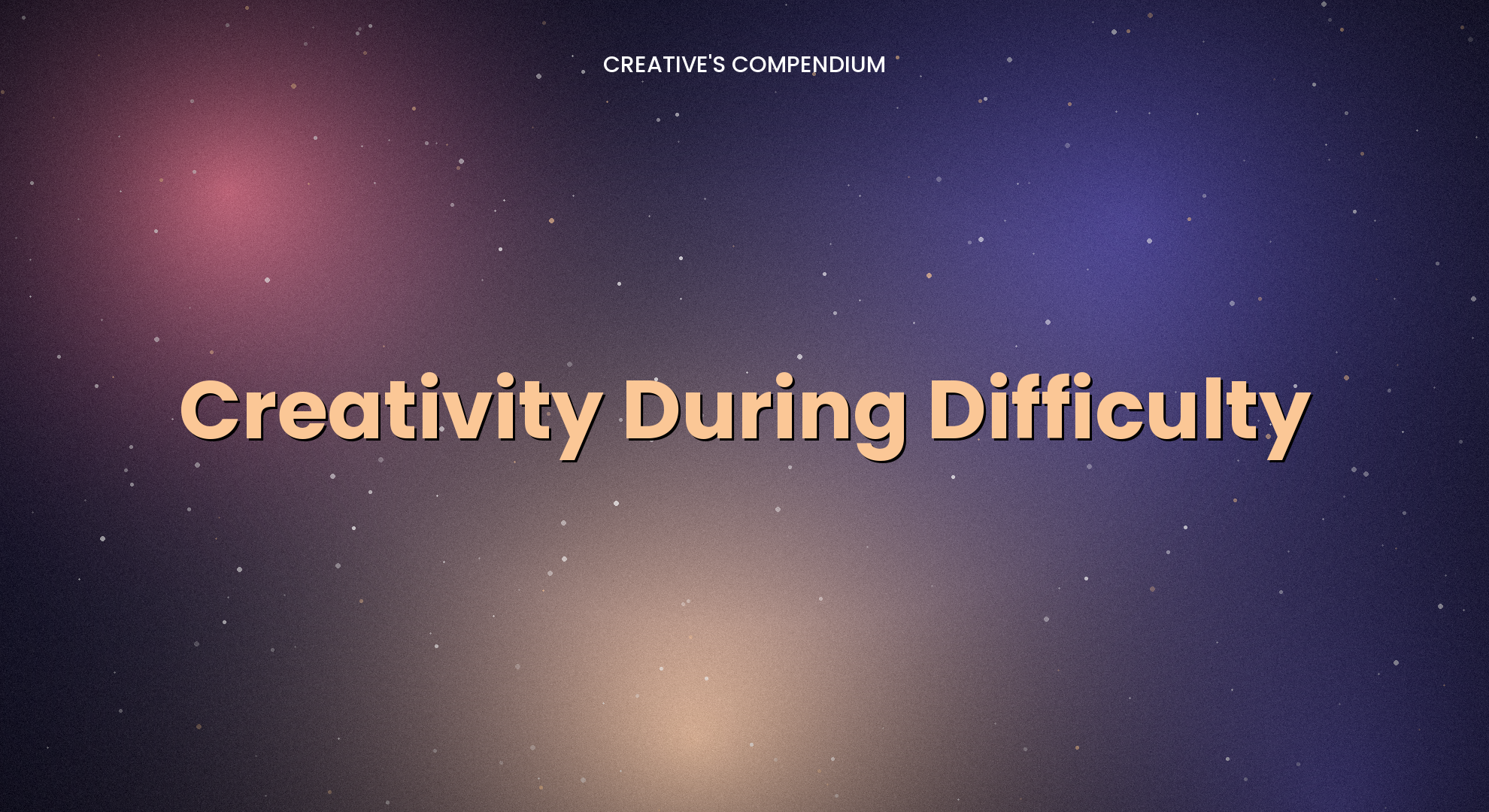 CREATIVE'S COMPENDIUM

Creativity During Difficulty